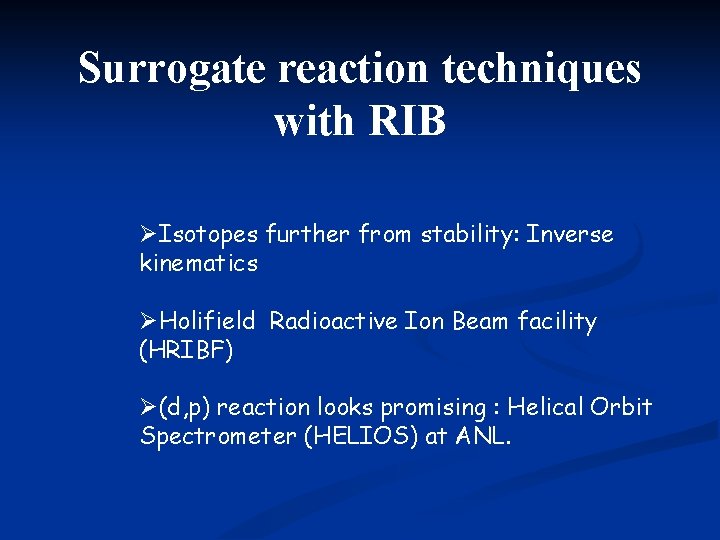 Surrogate reaction techniques with RIB

➢Isotopes further from stability: Inverse kinematics

➢Holifield Radioactive Ion Beam facility (HRIBF)

➢(d,p) reaction looks promising : Helical Orbit Spectrometer (HELIOS) at ANL.